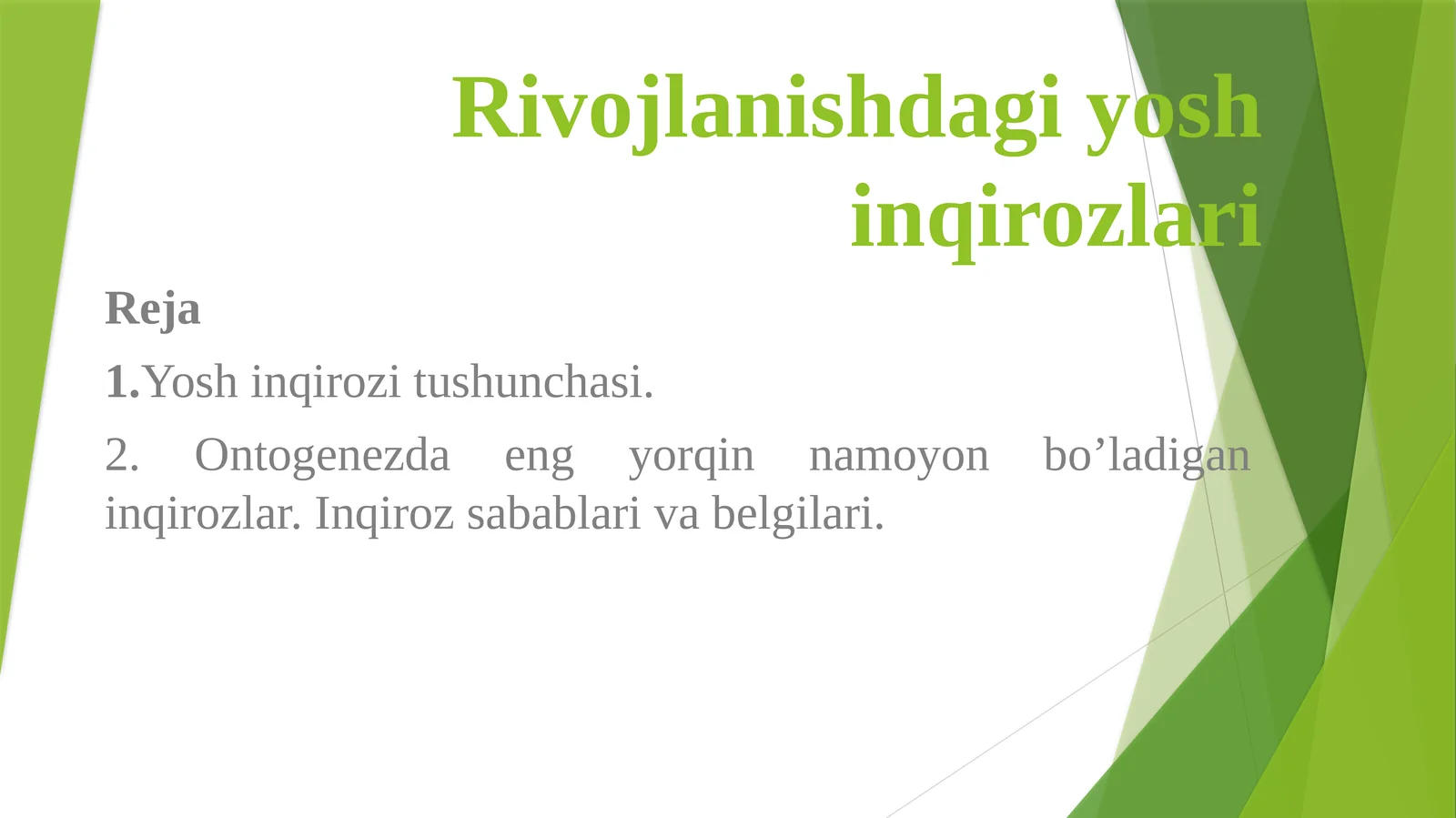 Rivojlanishdagi yosh inqirozlari

Reja

1.Yosh inqirozi tushunchasi.

2. Ontogenezda eng yorqin namoyon bo’ladigan inqirozlar. Inqiroz sabablari va belgilari.